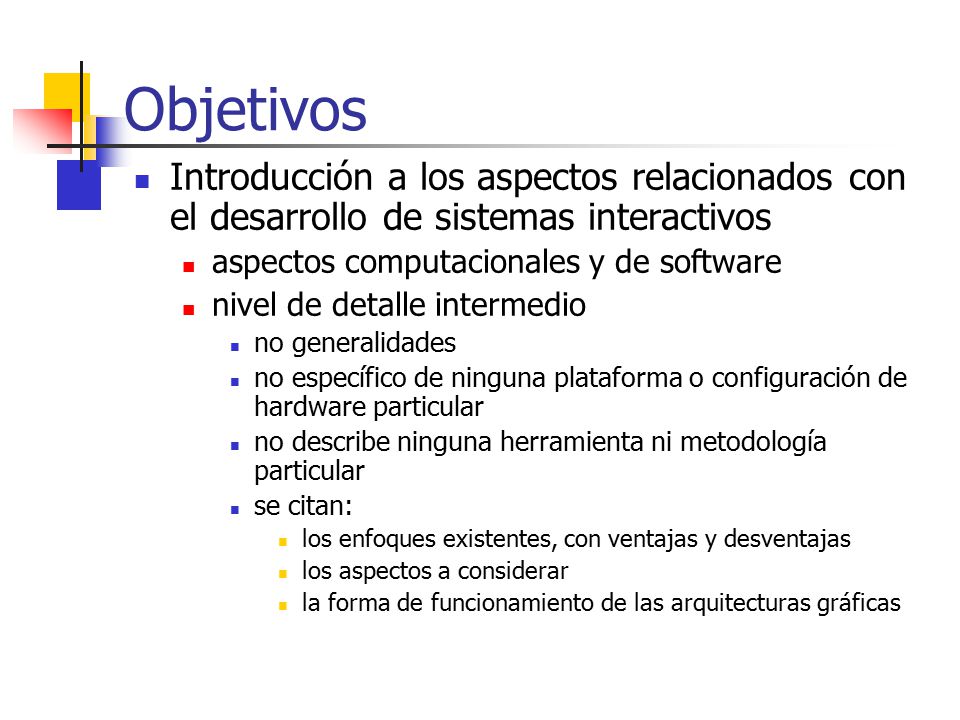 Objetivos

- Introducción a los aspectos relacionados con el desarrollo de sistemas interactivos
  - aspectos computacionales y de software
  - nivel de detalle intermedio
    - no generalidades
    - no específico de ninguna plataforma o configuración de hardware particular
    - no describe ninguna herramienta ni metodología particular
    - se citan:
      - los enfoques existentes, con ventajas y desventajas
      - los aspectos a considerar
      - la forma de funcionamiento de las arquitecturas gráficas